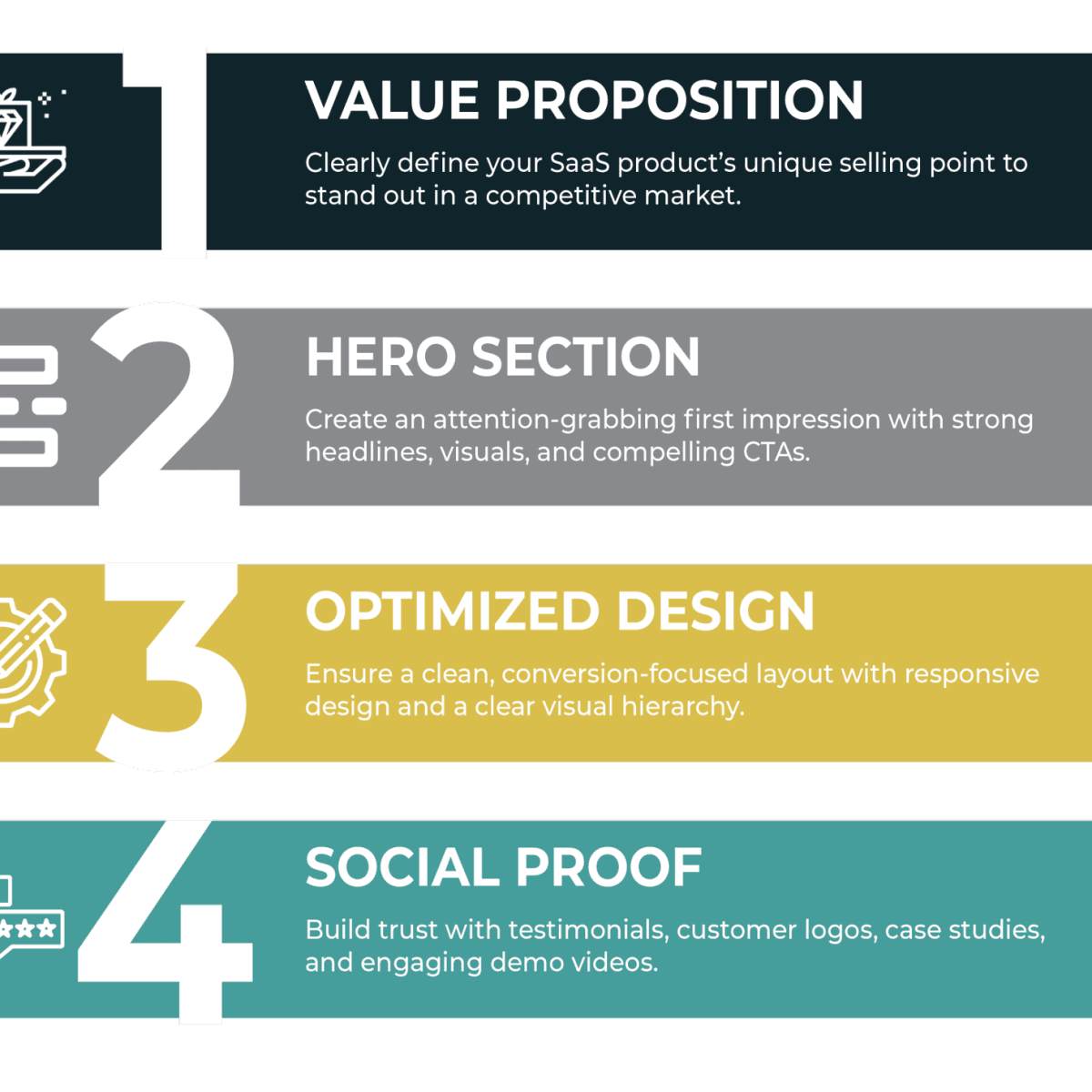 1

VALUE PROPOSITION

Clearly define your SaaS product's unique selling point to stand out in a competitive market.

2

HERO SECTION

Create an attention-grabbing first impression with strong headlines, visuals, and compelling CTAs.

3

OPTIMIZED DESIGN

Ensure a clean, conversion-focused layout with responsive design and a clear visual hierarchy.

4

SOCIAL PROOF

Build trust with testimonials, customer logos, case studies, and engaging demo videos.